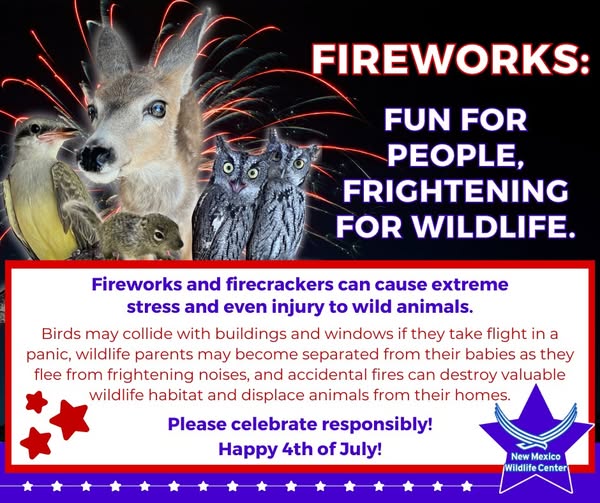 FIREWORKS:

FUN FOR PEOPLE, FRIGHTENING FOR WILDLIFE.

Fireworks and firecrackers can cause extreme stress and even injury to wild animals.

Birds may collide with buildings and windows if they take flight in a panic, wildlife parents may become separated from their babies as they flee from frightening noises, and accidental fires can destroy valuable wildlife habitat and displace animals from their homes.

Please celebrate responsibly!
Happy 4th of July!

New Mexico Wildlife Center